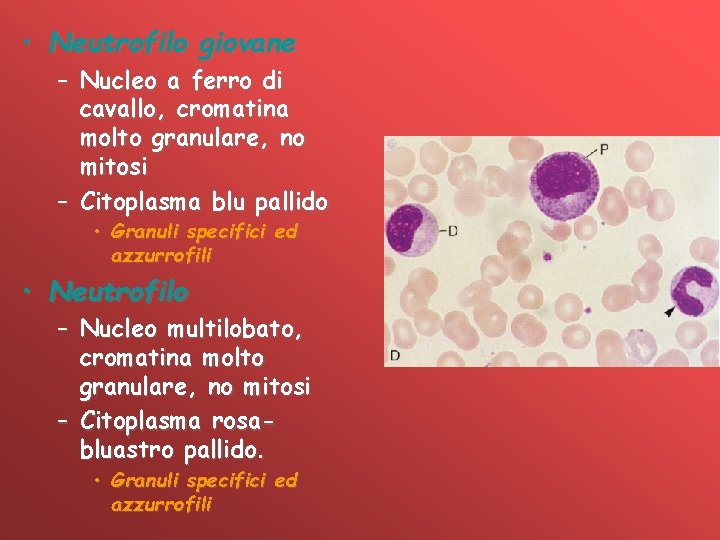 • Neutrofilo giovane
– Nucleo a ferro di cavallo, cromatina molto granulare, no mitosi
– Citoplasma blu pallido
• Granuli specifici ed azzurrofili
• Neutrofilo
– Nucleo multilobato, cromatina molto granulare, no mitosi
– Citoplasma rosa-bluastro pallido.
• Granuli specifici ed azzurrofili

P
D
D